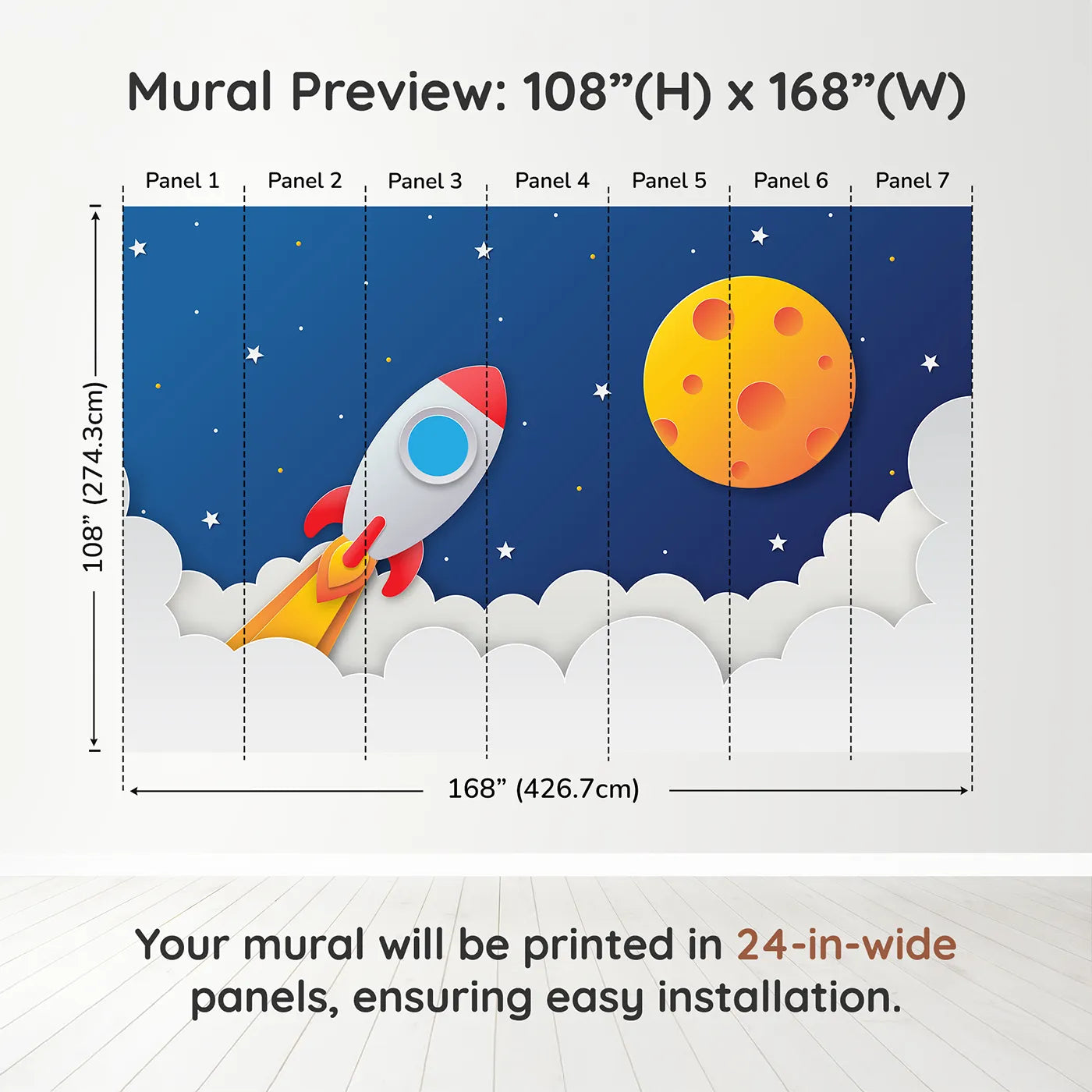 Mural Preview: 108”(H) x 168”(W)

Panel 1 Panel 2 Panel 3 Panel 4 Panel 5 Panel 6 Panel 7

108” (274.3cm)

168” (426.7cm)

Your mural will be printed in 24-in-wide panels, ensuring easy installation.